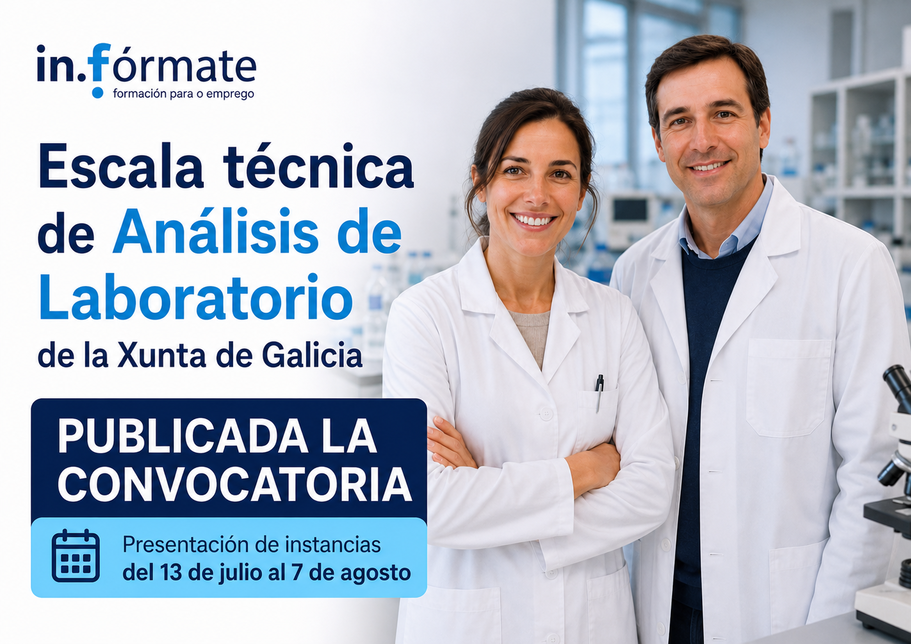 in.fórmate
formación para o emprego

Escala técnica de Análisis de Laboratorio de la Xunta de Galicia

PUBLICADA LA CONVOCATORIA

Presentación de instancias del 13 de julio al 7 de agosto